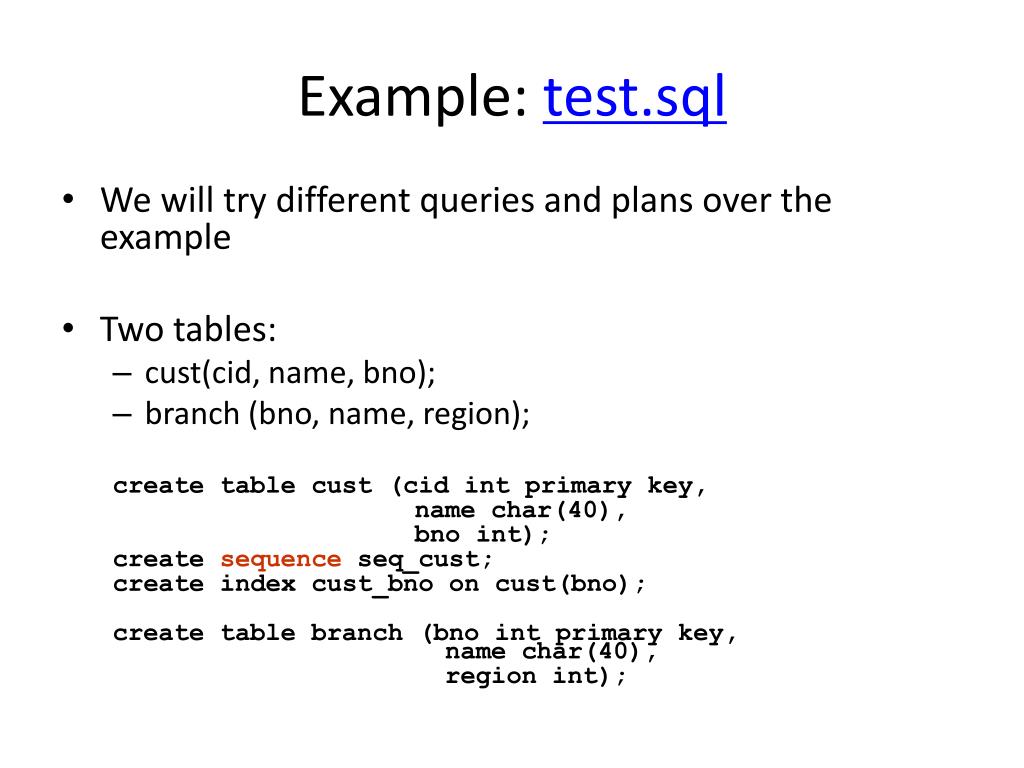 Example: test.sql

• We will try different queries and plans over the example

• Two tables:
– cust(cid, name, bno);
– branch (bno, name, region);

create table cust (cid int primary key,
name char(40),
bno int);
create sequence seq_cust;
create index cust_bno on cust(bno);

create table branch (bno int primary key,
name char(40),
region int);